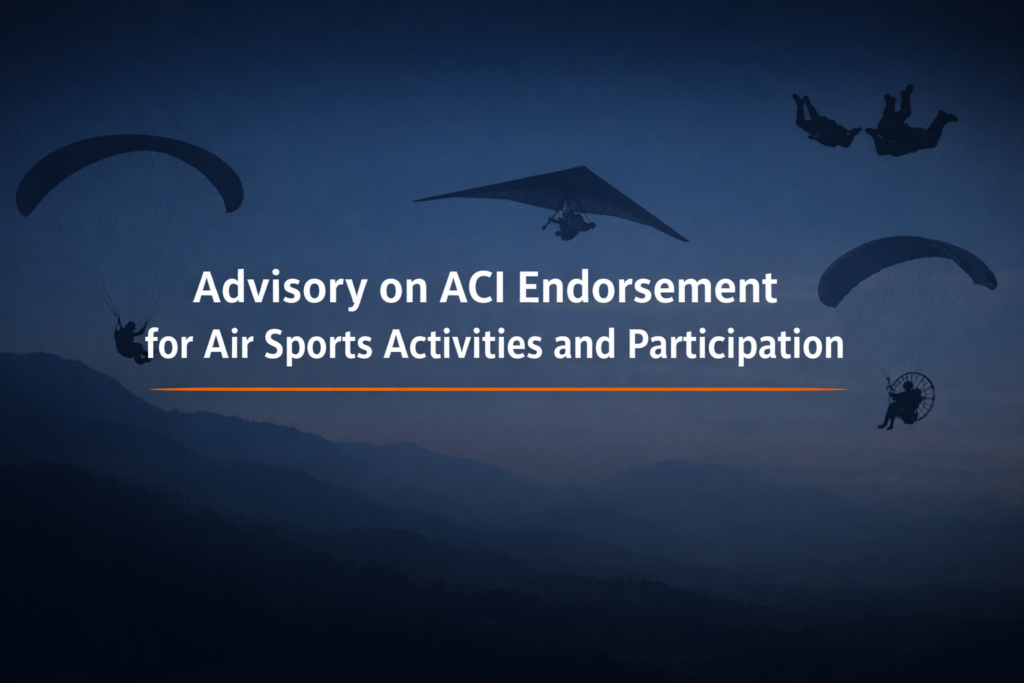 Advisory on ACI Endorsement
for Air Sports Activities and Participation